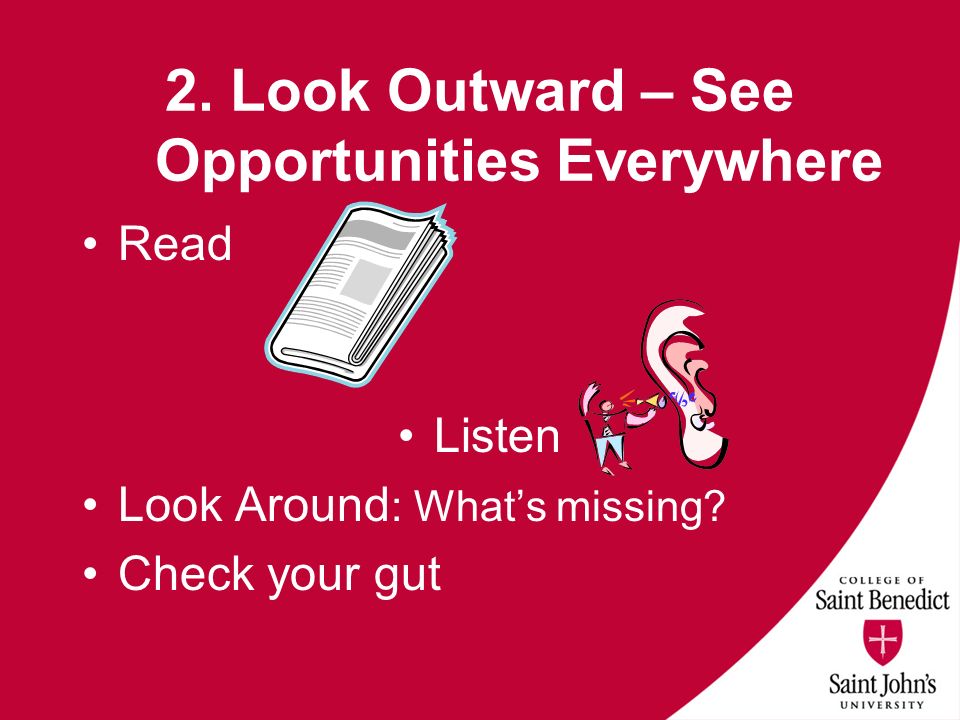 2. Look Outward – See Opportunities Everywhere

• Read

• Listen

• Look Around: What's missing?

• Check your gut

COLLEGE OF
Saint Benedict
Saint John's
UNIVERSITY